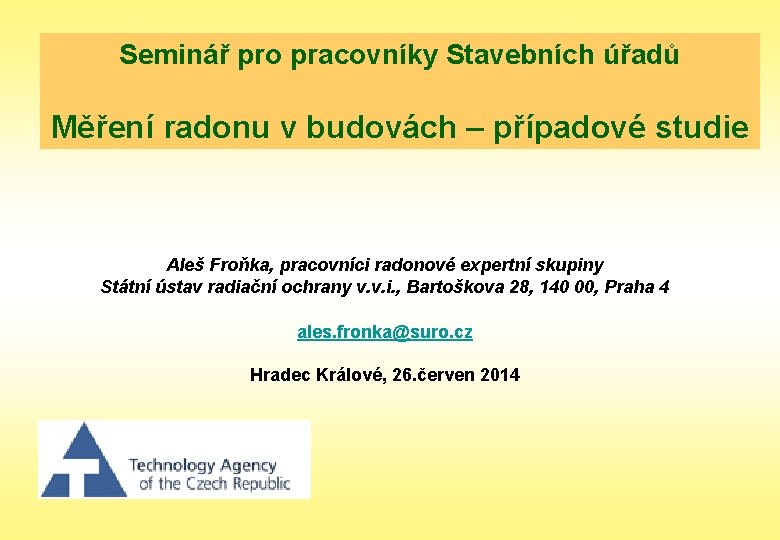 Seminář pro pracovníky Stavebních úřadů

Měření radonu v budovách – případové studie

Aleš Froňka, pracovníci radonové expertní skupiny
Státní ústav radiační ochrany v.v.i., Bartoškova 28, 140 00, Praha 4

ales.fronka@suro.cz

Hradec Králové, 26.červen 2014

Technology Agency
of the Czech Republic